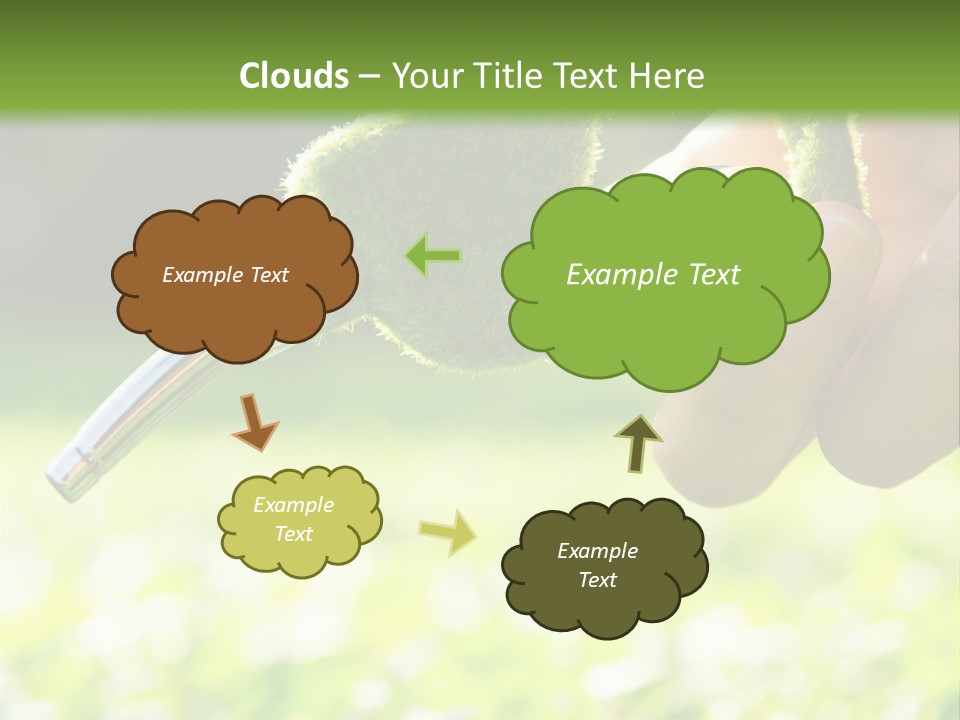 Clouds – Your Title Text Here

Example Text

Example Text

Example Text

Example Text